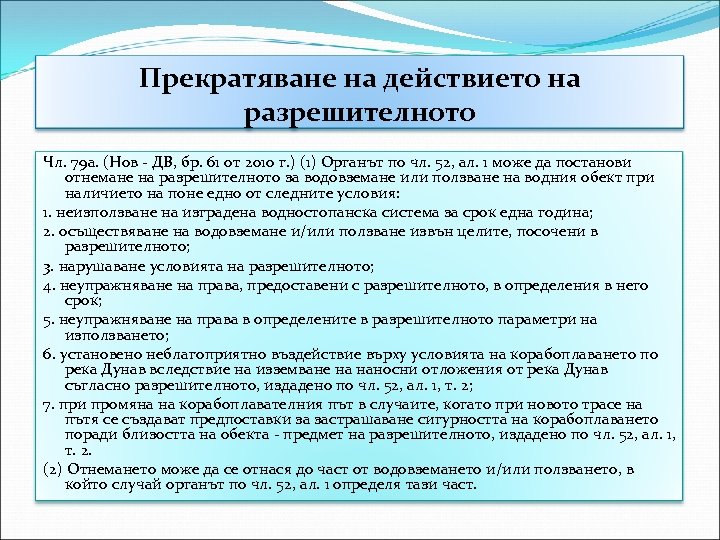 Прекратяване на действието на разрешителното

Чл. 79а. (Нов - ДВ, бр. 61 от 2010 г.) (1) Органът по чл. 52, ал. 1 може да постанови отнемане на разрешителното за водовземане или ползване на водния обект при наличието на поне едно от следните условия:

1. неизползване на изградена водностопанска система за срок една година;

2. осъществяване на водовземане и/или ползване извън целите, посочени в разрешителното;

3. нарушаване условията на разрешителното;

4. неупражняване на права, предоставени с разрешителното, в определения в него срок;

5. неупражняване на права в определените в разрешителното параметри на използването;

6. установено неблагоприятно въздействие върху условията на корабоплаването по река Дунав вследствие на изземване на наносни отложения от река Дунав съгласно разрешителното, издадено по чл. 52, ал. 1, т. 2;

7. при промяна на корабоплавателния път в случаите, когато при новото трасе на пътя се създават предпоставки за застрашаване сигурността на корабоплаването поради близостта на обекта - предмет на разрешителното, издадено по чл. 52, ал. 1, т. 2.

(2) Отнемането може да се отнася до част от водовземането и/или ползването, в който случай органът по чл. 52, ал. 1 определя тази част.